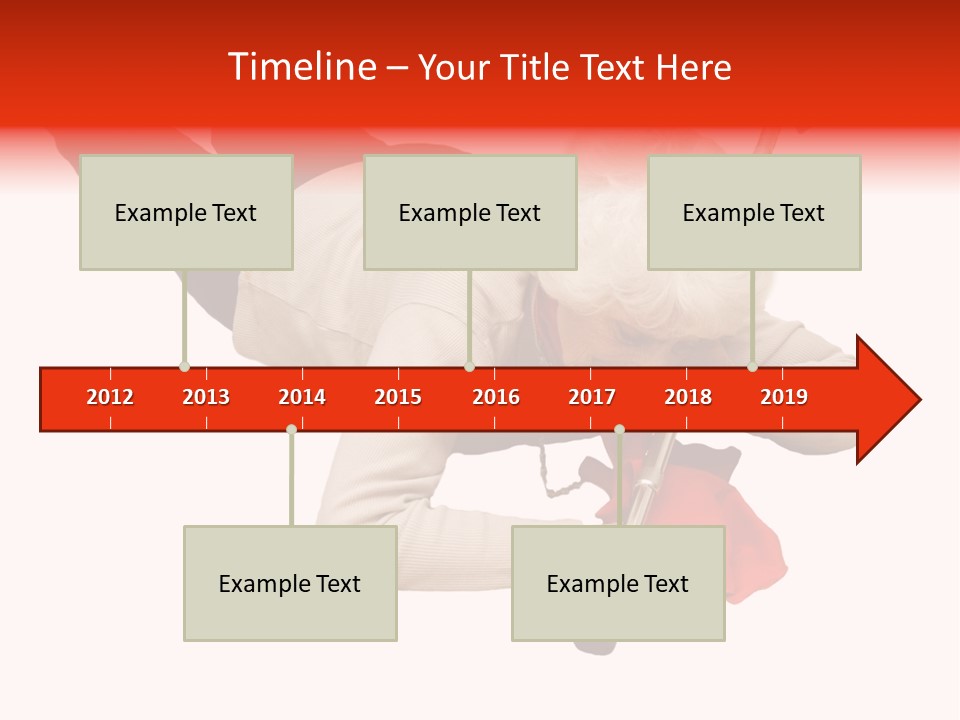 Timeline – Your Title Text Here

Example Text

Example Text

Example Text

2012 2013 2014 2015 2016 2017 2018 2019

Example Text

Example Text